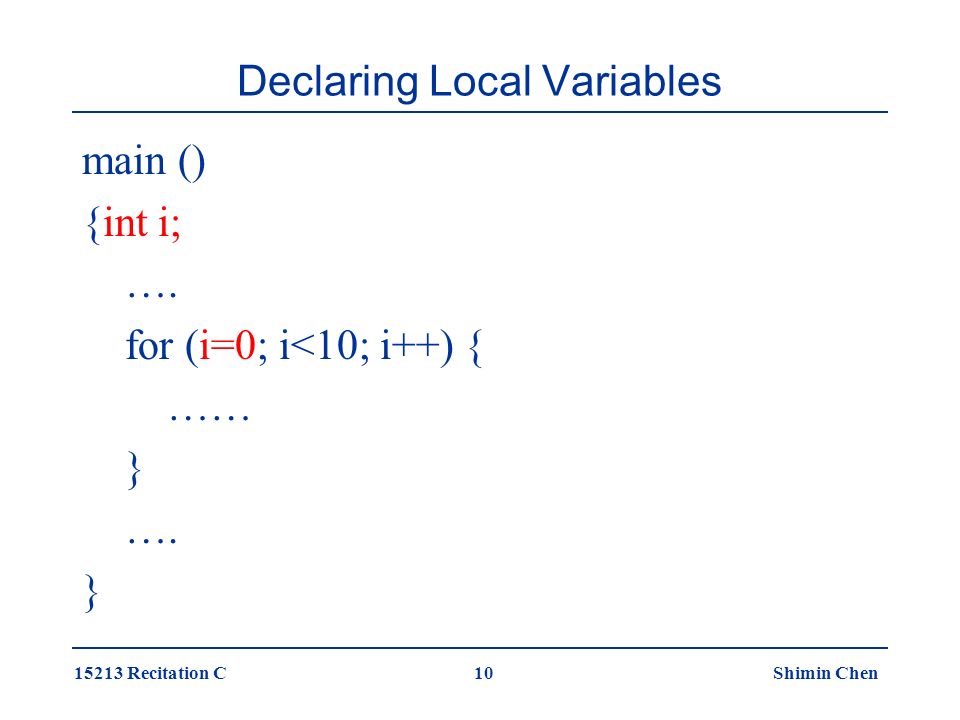 Declaring Local Variables

main ()
{int i;
….
for (i=0; i<10; i++) {
……
}
….
}

15213 Recitation C
10
Shimin Chen